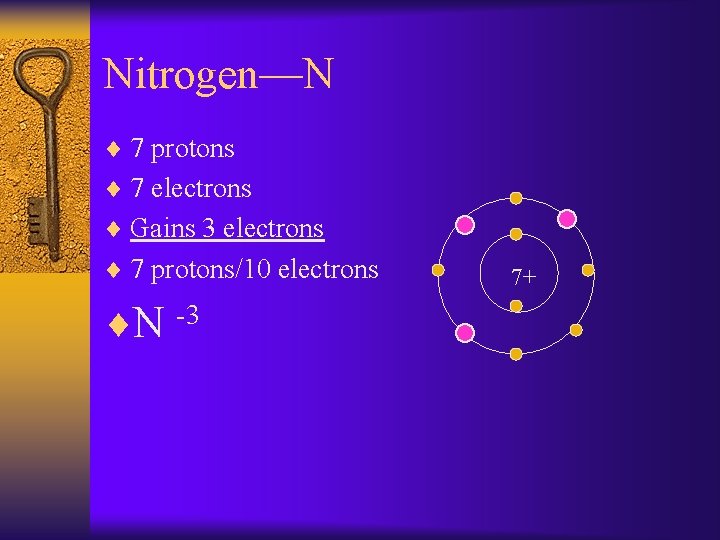 Nitrogen—N

♦ 7 protons
♦ 7 electrons
♦ Gains 3 electrons
♦ 7 protons/10 electrons
♦ $N^{-3}$

7+